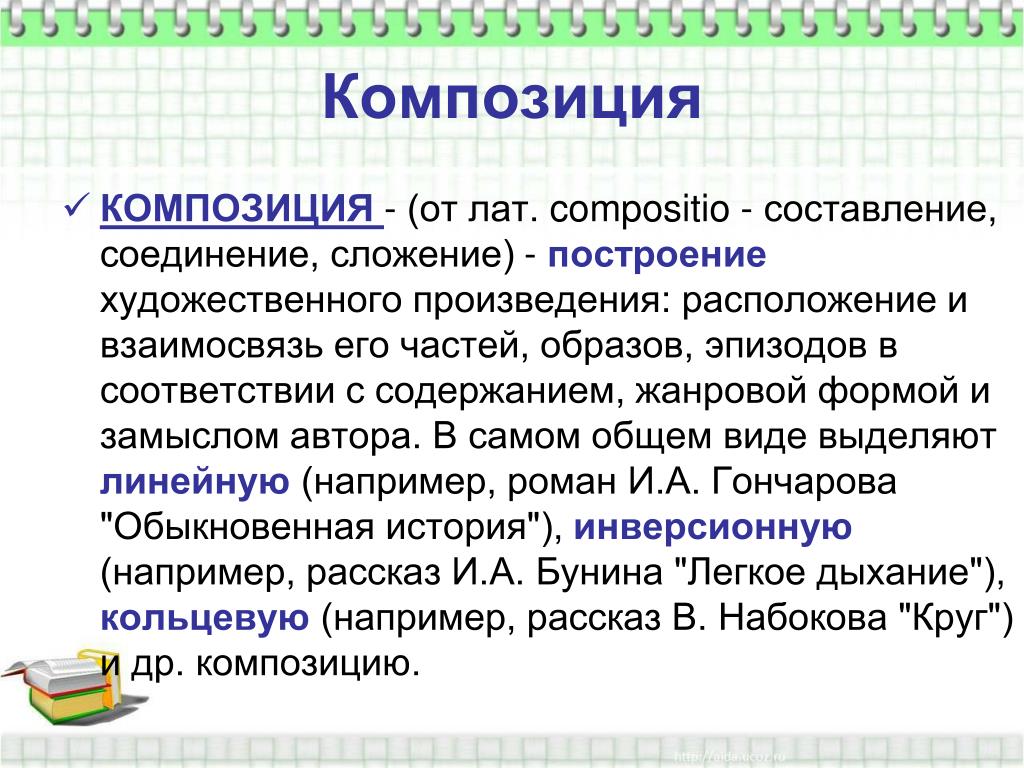 Композиция

✓ КОМПОЗИЦИЯ - (от лат. compositio - составление, соединение, сложение) - построение художественного произведения: расположение и взаимосвязь его частей, образов, эпизодов в соответствии с содержанием, жанровой формой и замыслом автора. В самом общем виде выделяют линейную (например, роман И.А. Гончарова "Обыкновенная история"), инверсионную (например, рассказ И.А. Бунина "Легкое дыхание"), кольцевую (например, рассказ В. Набокова "Круг") и др. композицию.

http://aida.ucoz.ru